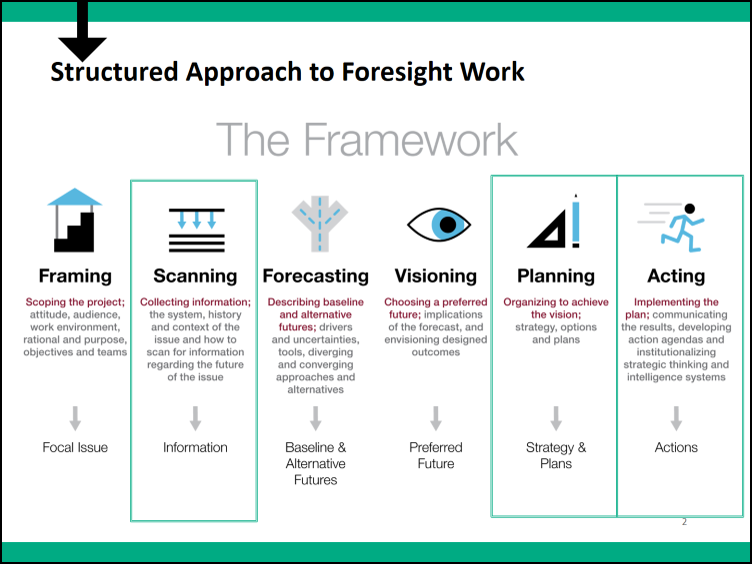 Structured Approach to Foresight Work

The Framework

Framing

Scoping the project; attitude, audience, work environment, rational and purpose, objectives and teams

Focal Issue

Scanning

Collecting information; the system, history and context of the issue and how to scan for information regarding the future of the issue

Information

Forecasting

Describing baseline and alternative futures; drivers and uncertainties, tools, diverging and converging approaches and alternatives

Baseline & Alternative Futures

Visioning

Choosing a preferred future; implications of the forecast, and envisioning designed outcomes

Preferred Future

Planning

Organizing to achieve the vision; strategy, options and plans

Strategy & Plans

Acting

Implementing the plan; communicating the results, developing action agendas and institutionalizing strategic thinking and intelligence systems

Actions

2